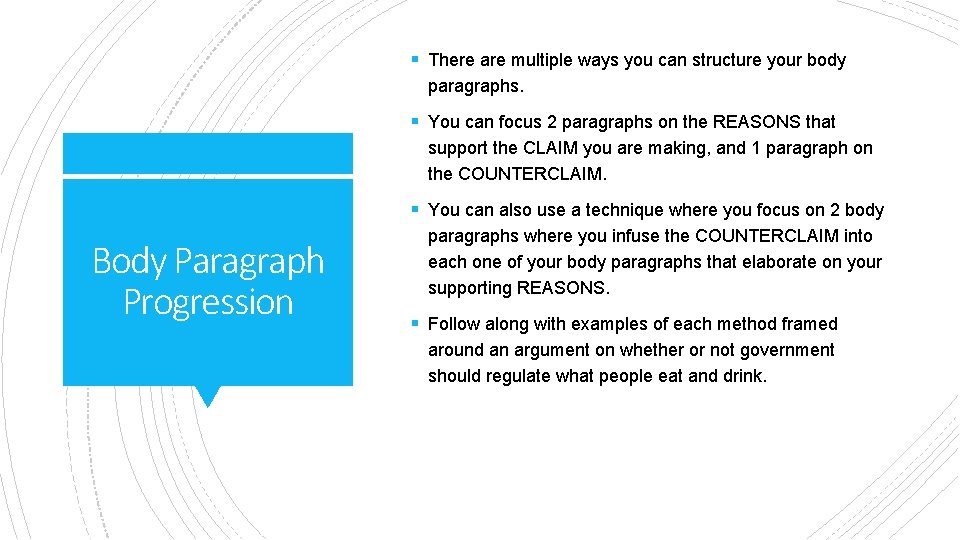 Body Paragraph Progression

▪ There are multiple ways you can structure your body paragraphs.

▪ You can focus 2 paragraphs on the REASONS that support the CLAIM you are making, and 1 paragraph on the COUNTERCLAIM.

▪ You can also use a technique where you focus on 2 body paragraphs where you infuse the COUNTERCLAIM into each one of your body paragraphs that elaborate on your supporting REASONS.

▪ Follow along with examples of each method framed around an argument on whether or not government should regulate what people eat and drink.